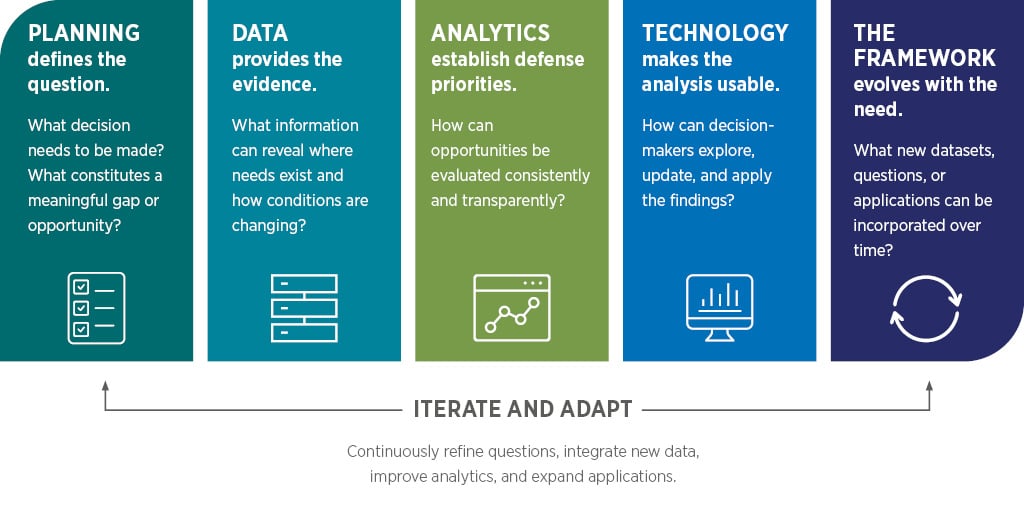 PLANNING defines the question.

What decision needs to be made? What constitutes a meaningful gap or opportunity?

DATA provides the evidence.

What information can reveal where needs exist and how conditions are changing?

ANALYTICS establish defense priorities.

How can opportunities be evaluated consistently and transparently?

TECHNOLOGY makes the analysis usable.

How can decision-makers explore, update, and apply the findings?

THE FRAMEWORK evolves with the need.

What new datasets, questions, or applications can be incorporated over time?

ITERATE AND ADAPT

Continuously refine questions, integrate new data, improve analytics, and expand applications.